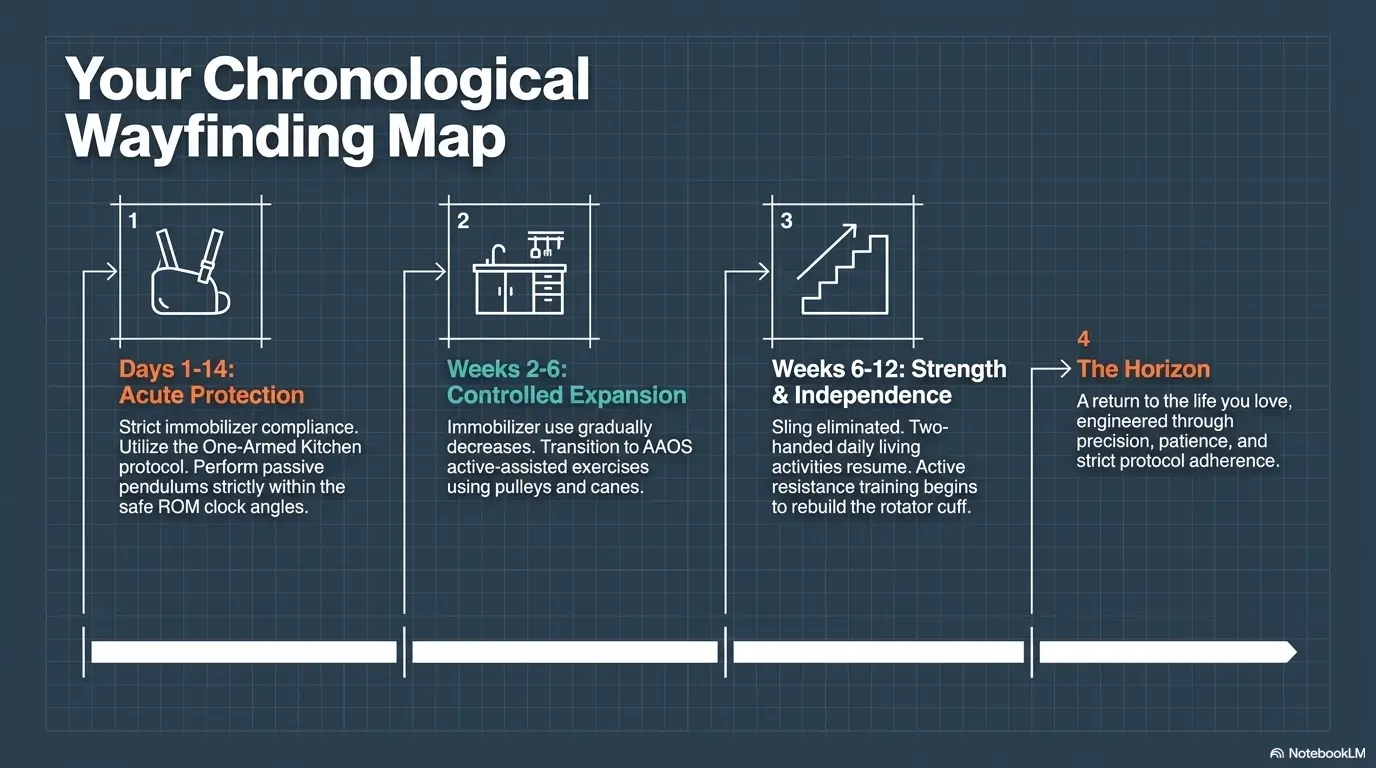 Your Chronological Wayfinding Map

1

Days 1-14:
Acute Protection

Strict immobilizer compliance. Utilize the One-Armed Kitchen protocol. Perform passive pendulums strictly within the safe ROM clock angles.

2

Weeks 2-6:
Controlled Expansion

Immobilizer use gradually decreases. Transition to AAOS active-assisted exercises using pulleys and canes.

3

Weeks 6-12: Strength & Independence

Sling eliminated. Two-handed daily living activities resume. Active resistance training begins to rebuild the rotator cuff.

4
The Horizon

A return to the life you love, engineered through precision, patience, and strict protocol adherence.

NotebookLM